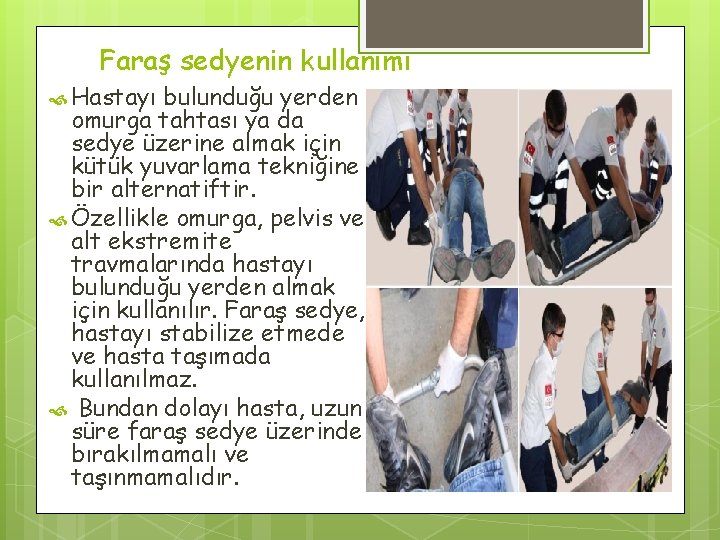 Faraş sedyenin kullanımı

Hastayı bulunduğu yerden omurga tahtası ya da sedye üzerine almak için kütük yuvarlama tekniğine bir alternatiftir.

Özellikle omurga, pelvis ve alt ekstremite travmalarında hastayı bulunduğu yerden almak için kullanılır. Faraş sedye, hastayı stabilize etmede ve hasta taşımada kullanılmaz.

Bundan dolayı hasta, uzun süre faraş sedye üzerinde bırakılmamalı ve taşınmamalıdır.